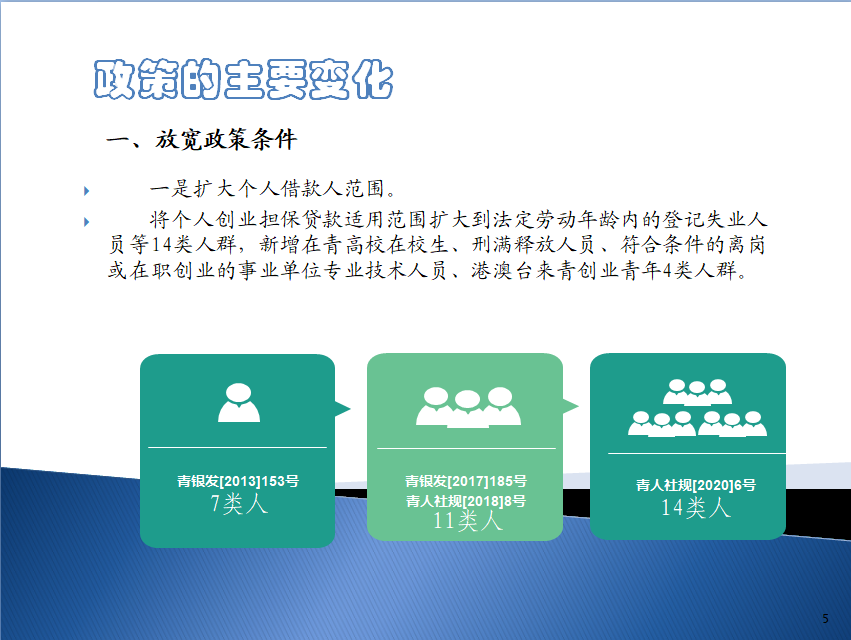 政策的主要变化

一、放宽政策条件

一是扩大个人借款人范围。

将个人创业担保贷款适用范围扩大到法定劳动年龄内的登记失业人员等14类人群，新增在青高校在校生、刑满释放人员、符合条件的离岗或在职创业的事业单位专业技术人员、港澳台来青创业青年4类人群。

青银发[2013]153号
7类人

青银发[2017]185号
青人社规[2018]8号
11类人

青人社规[2020]6号
14类人

5